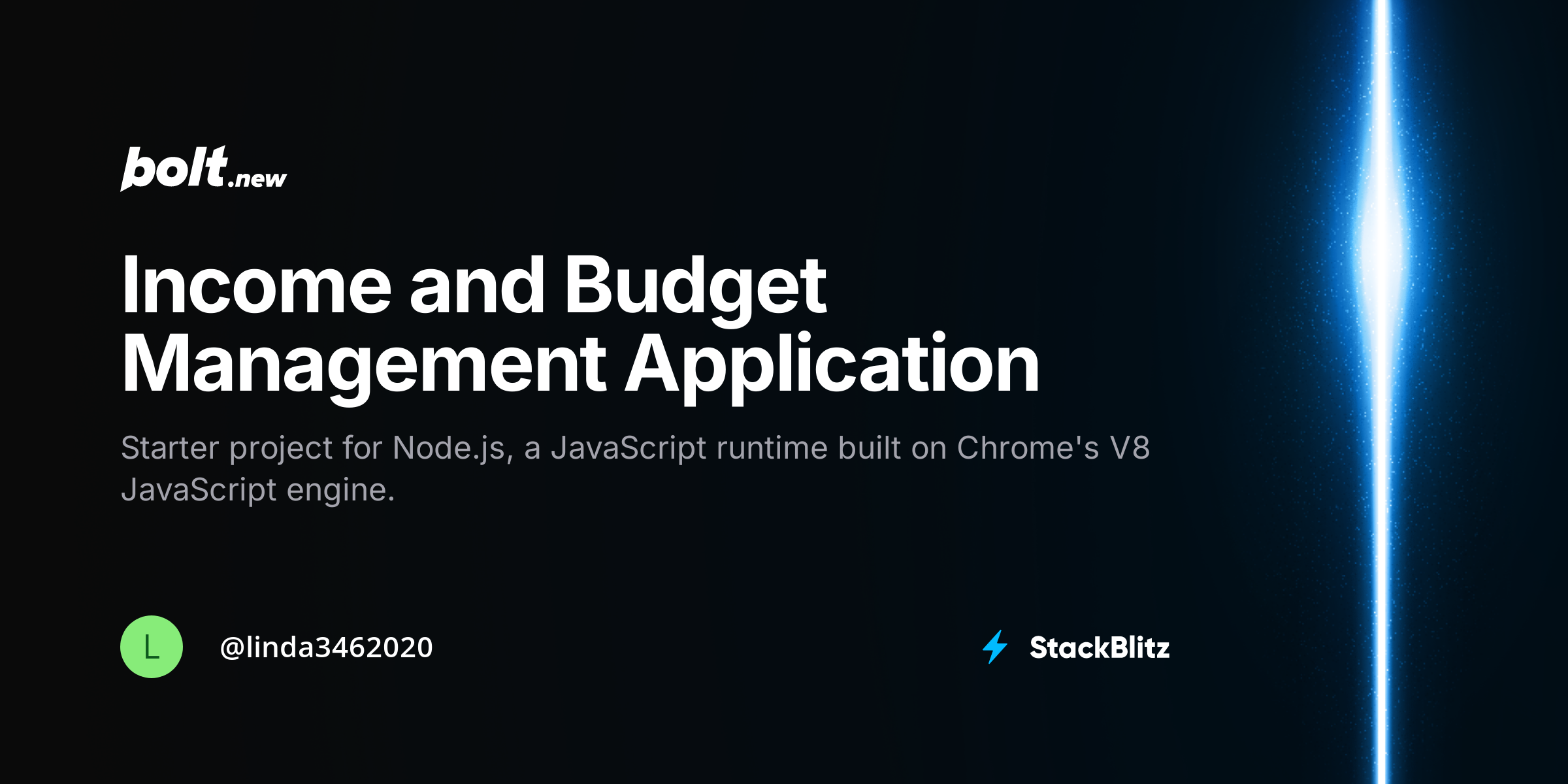 bolt.new

Income and Budget Management Application

Starter project for Node.js, a JavaScript runtime built on Chrome's V8 JavaScript engine.

L

@linda3462020

StackBlitz